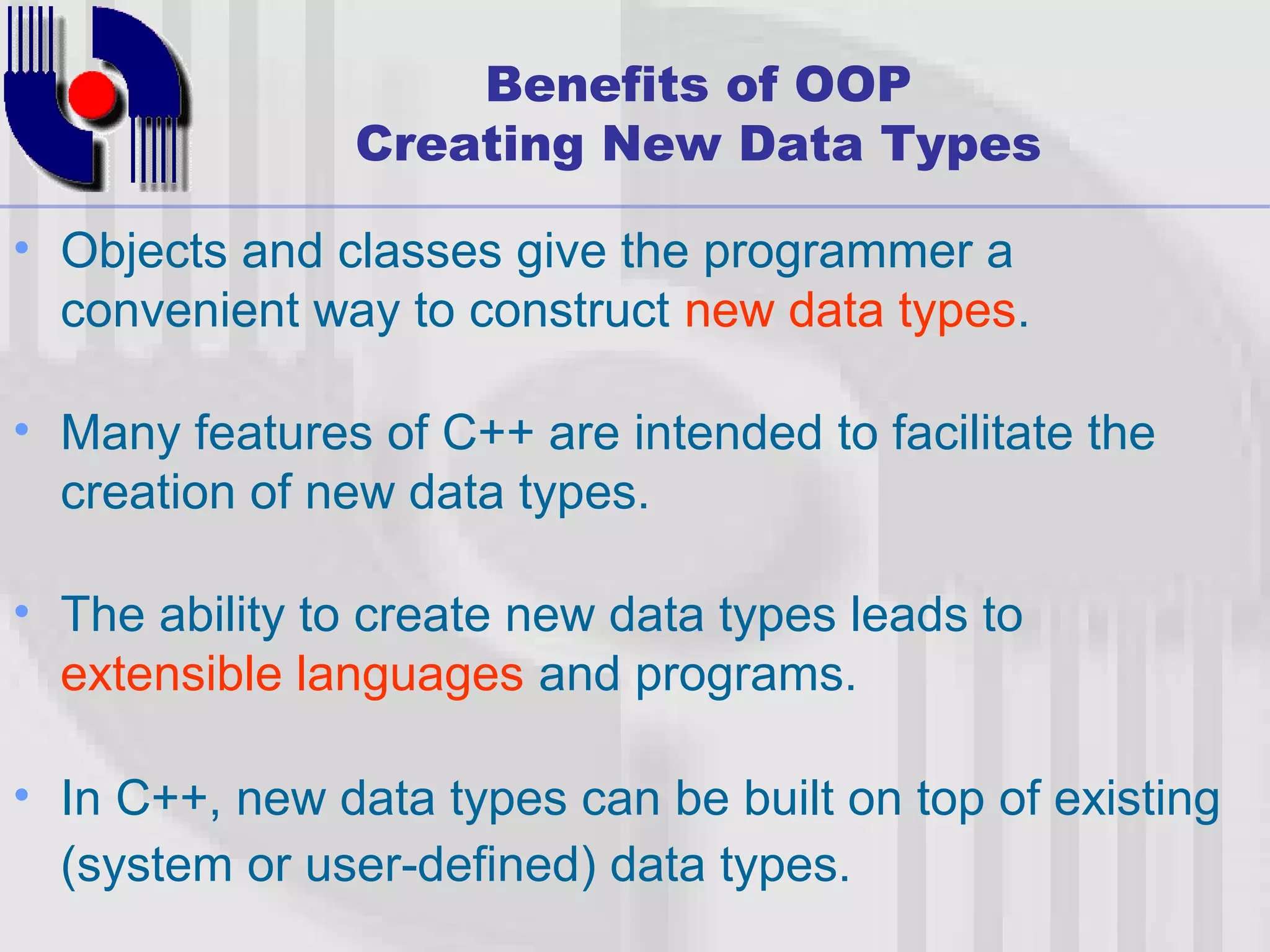 Benefits of OOP
Creating New Data Types

• Objects and classes give the programmer a convenient way to construct new data types.

• Many features of C++ are intended to facilitate the creation of new data types.

• The ability to create new data types leads to extensible languages and programs.

• In C++, new data types can be built on top of existing (system or user-defined) data types.